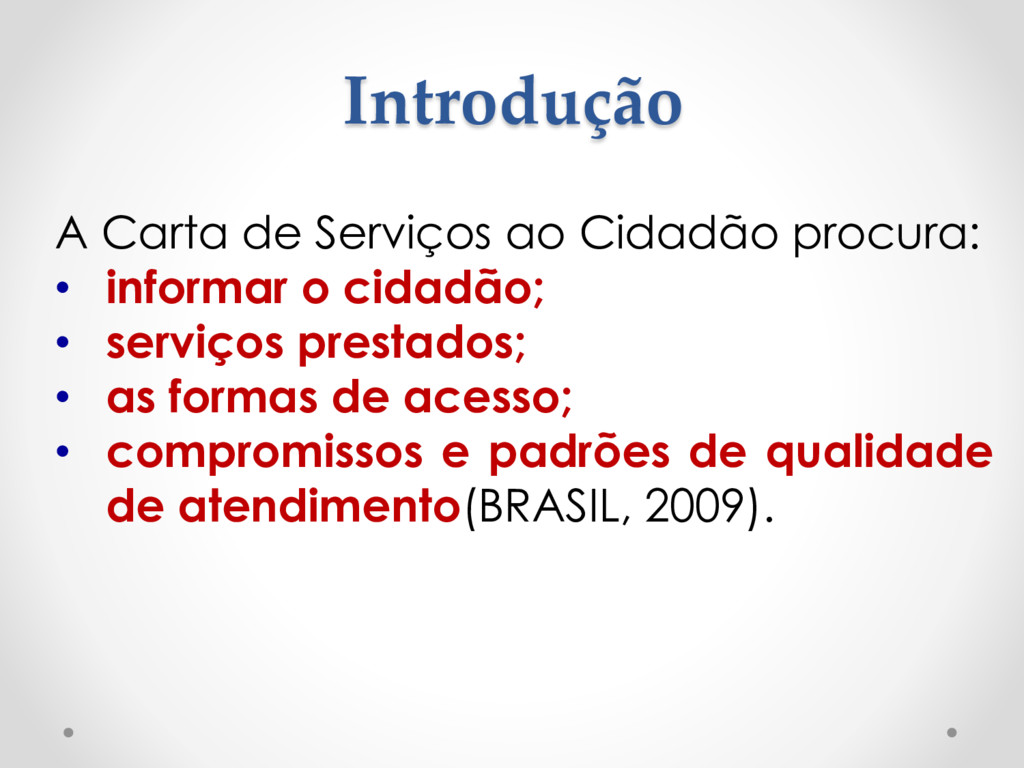 Introdução

A Carta de Serviços ao Cidadão procura:
• informar o cidadão;
• serviços prestados;
• as formas de acesso;
• compromissos e padrões de qualidade de atendimento(BRASIL, 2009).